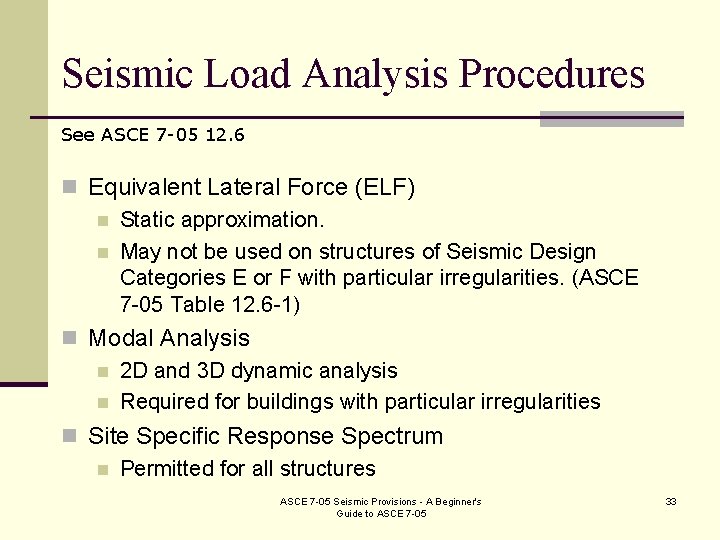 Seismic Load Analysis Procedures

See ASCE 7-05 12.6

Equivalent Lateral Force (ELF)

Static approximation.

May not be used on structures of Seismic Design Categories E or F with particular irregularities. (ASCE 7-05 Table 12.6-1)

Modal Analysis

2D and 3D dynamic analysis

Required for buildings with particular irregularities

Site Specific Response Spectrum

Permitted for all structures

ASCE 7-05 Seismic Provisions - A Beginner's Guide to ASCE 7-05

33